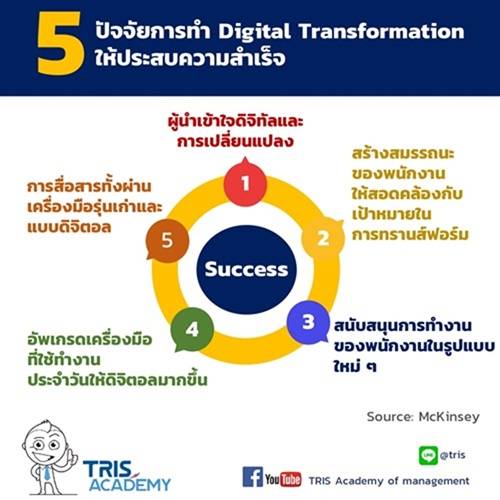 5 ปัจจัยการทำ Digital Transformation ให้ประสบความสำเร็จ

ผู้นำเข้าใจดิจิทัลและการเปลี่ยนแปลง

1

สร้างสมรรถนะของพนักงานให้สอดคล้องกับเป้าหมายในการทรานส์ฟอร์ม

2

Success

3

สนับสนุนการทำงานของพนักงานในรูปแบบใหม่ ๆ

4

อัพเกรดเครื่องมือที่ใช้ทำงานประจำวันให้ดิจิตอลมากขึ้น

5

การสื่อสารทั้งผ่านเครื่องมือรุ่นเก่าและแบบดิจิตอล

Source: McKinsey

TRIS ACADEMY

LINE @tris

YouTube TRIS Academy of management